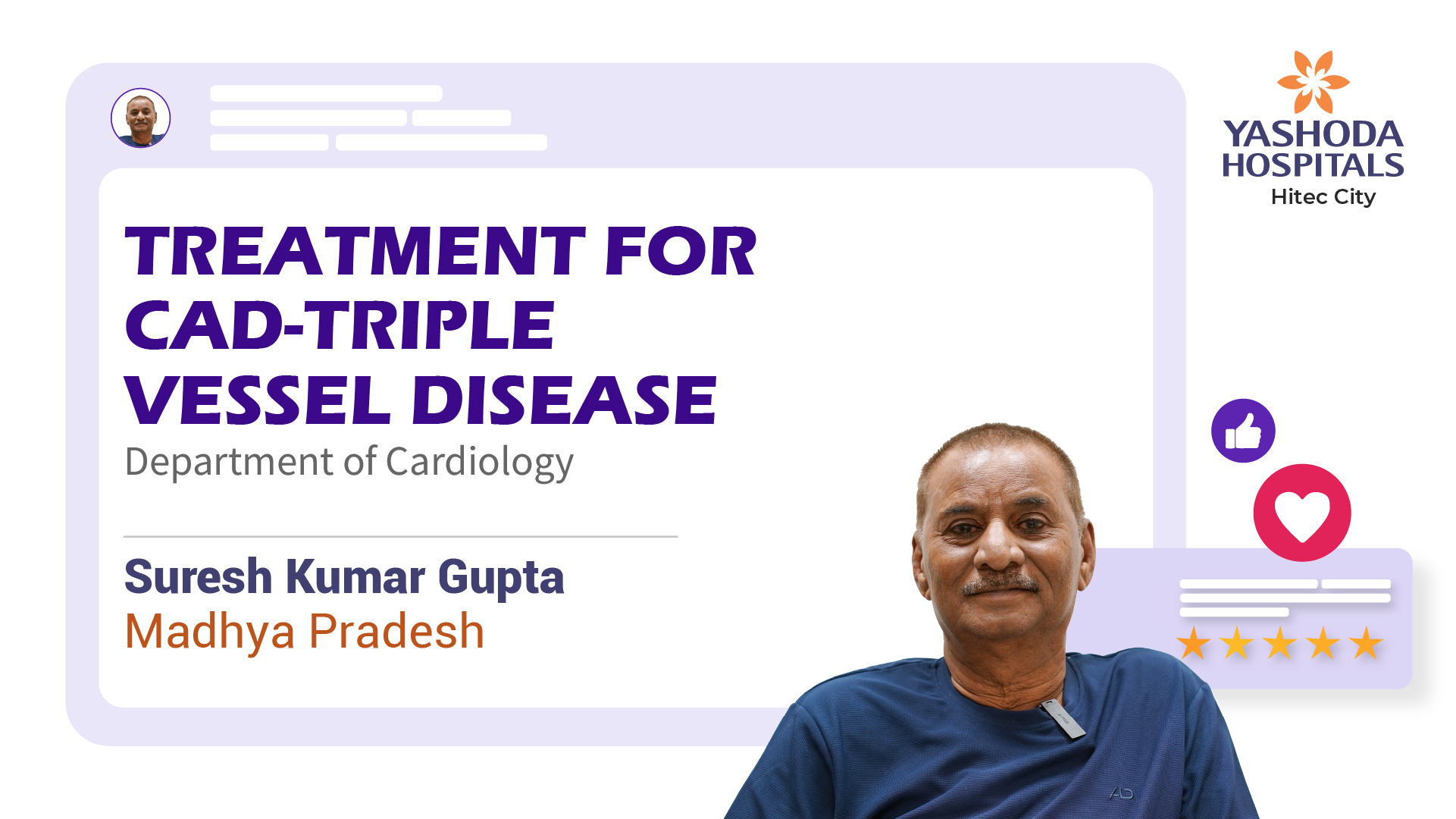 YASHODA HOSPITALS
Hitec City

TREATMENT FOR CAD-TRIPLE VESSEL DISEASE
Department of Cardiology

Suresh Kumar Gupta
Madhya Pradesh